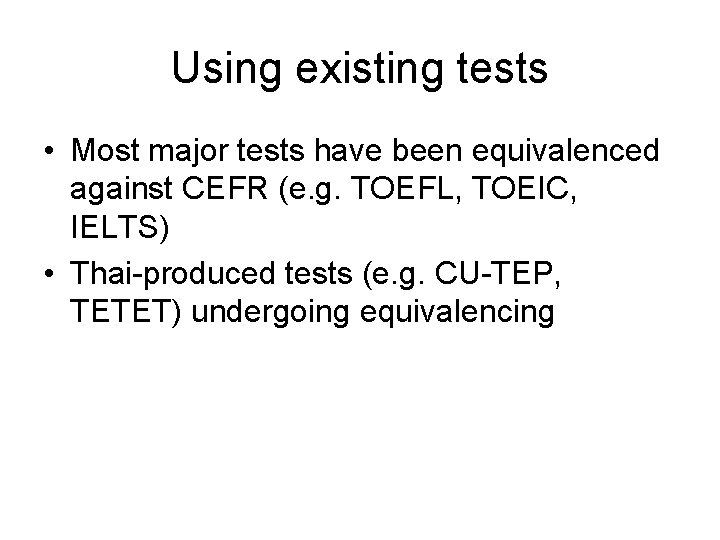 Using existing tests

• Most major tests have been equivalenced against CEFR (e.g. TOEFL, TOEIC, IELTS)
• Thai-produced tests (e.g. CU-TEP, TETET) undergoing equivalencing